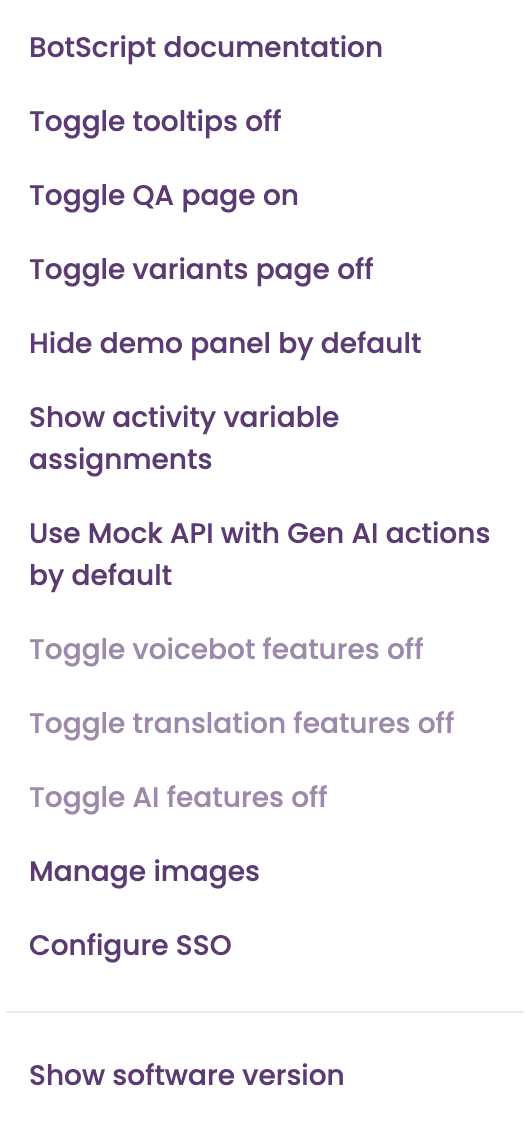 BotScript documentation

Toggle tooltips off

Toggle QA page on

Toggle variants page off

Hide demo panel by default

Show activity variable assignments

Use Mock API with Gen AI actions by default

Toggle voicebot features off

Toggle translation features off

Toggle AI features off

Manage images

Configure SSO

Show software version